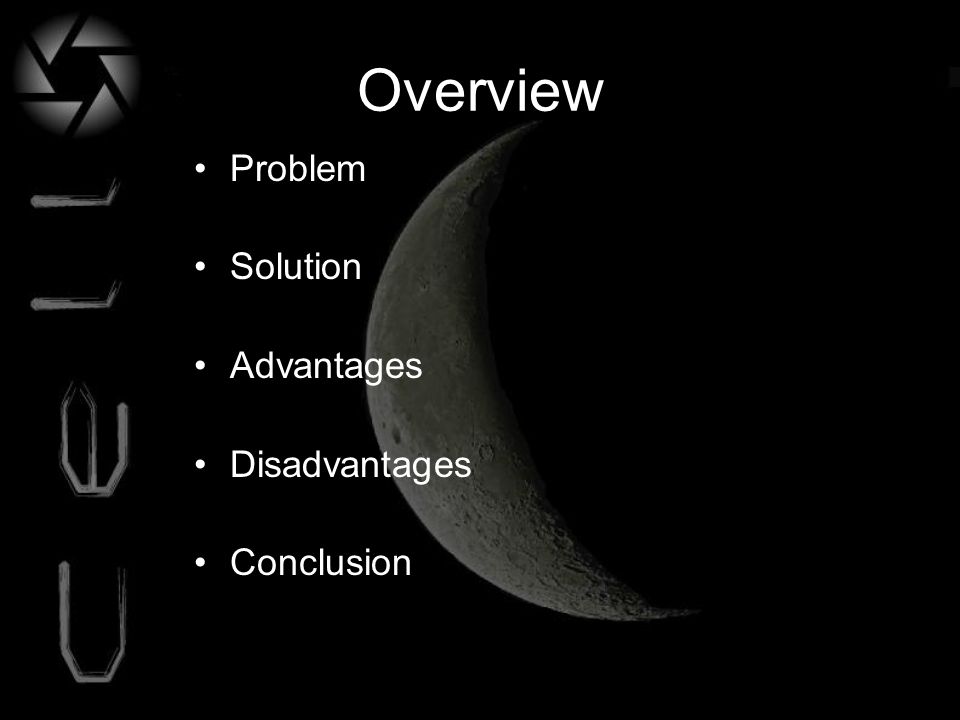 CELL

Overview

• Problem

• Solution

• Advantages

• Disadvantages

• Conclusion